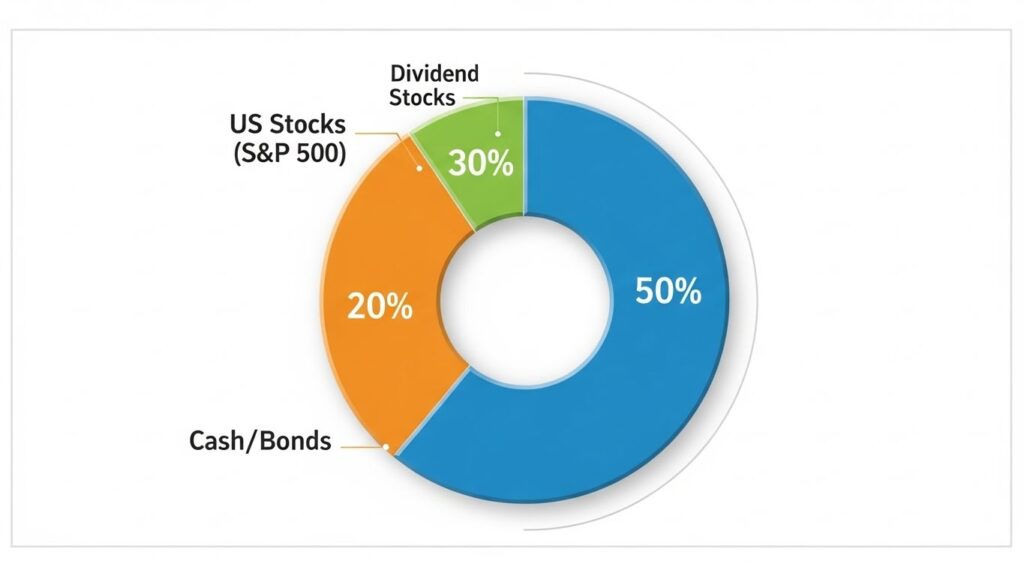 Dividend Stocks

US Stocks (S&P 500)

30%

20%

50%

Cash/Bonds